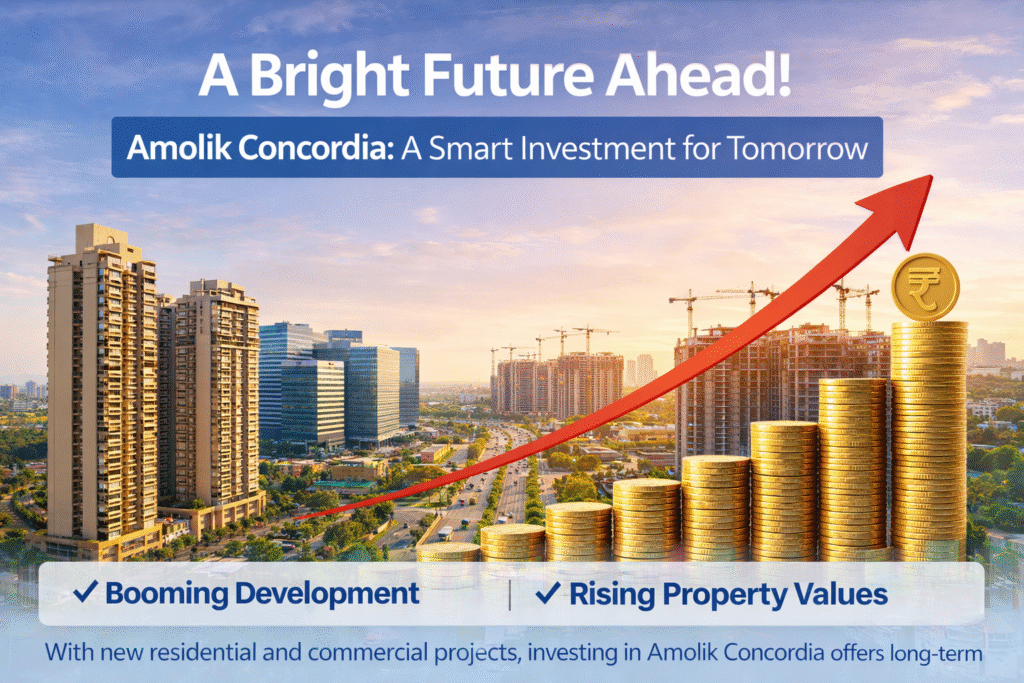 A Bright Future Ahead!

Amolik Concordia: A Smart Investment for Tomorrow

₹

✓ Booming Development | ✓ Rising Property Values

With new residential and commercial projects, investing in Amolik Concordia offers long-term